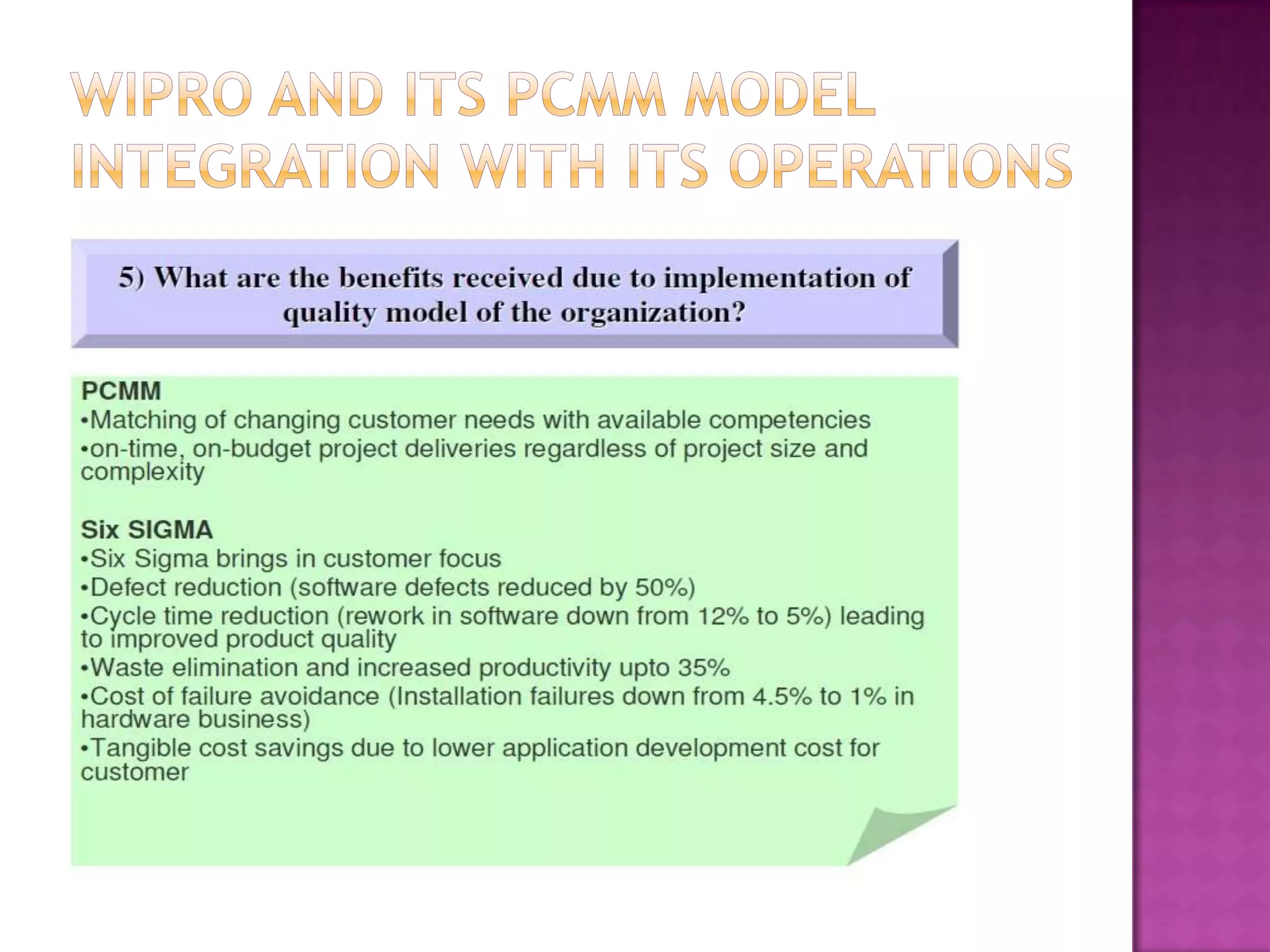 WIPRO AND ITS PCMM MODEL INTEGRATION WITH ITS OPERATIONS

5) What are the benefits received due to implementation of quality model of the organization?

PCMM
•Matching of changing customer needs with available competencies
•on-time, on-budget project deliveries regardless of project size and complexity

Six SIGMA
•Six Sigma brings in customer focus
•Defect reduction (software defects reduced by 50%)
•Cycle time reduction (rework in software down from 12% to 5%) leading to improved product quality
•Waste elimination and increased productivity upto 35%
•Cost of failure avoidance (Installation failures down from 4.5% to 1% in hardware business)
•Tangible cost savings due to lower application development cost for customer